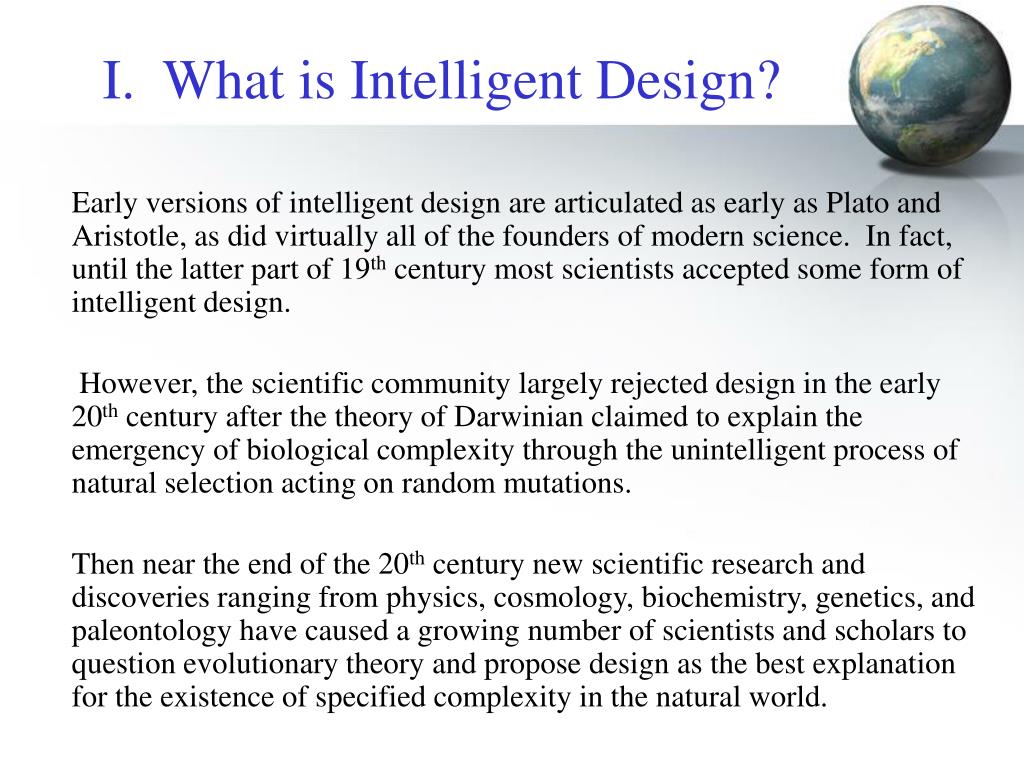 I. What is Intelligent Design?

Early versions of intelligent design are articulated as early as Plato and Aristotle, as did virtually all of the founders of modern science. In fact, until the latter part of 19$^{th}$ century most scientists accepted some form of intelligent design.

However, the scientific community largely rejected design in the early 20$^{th}$ century after the theory of Darwinian claimed to explain the emergency of biological complexity through the unintelligent process of natural selection acting on random mutations.

Then near the end of the 20$^{th}$ century new scientific research and discoveries ranging from physics, cosmology, biochemistry, genetics, and paleontology have caused a growing number of scientists and scholars to question evolutionary theory and propose design as the best explanation for the existence of specified complexity in the natural world.